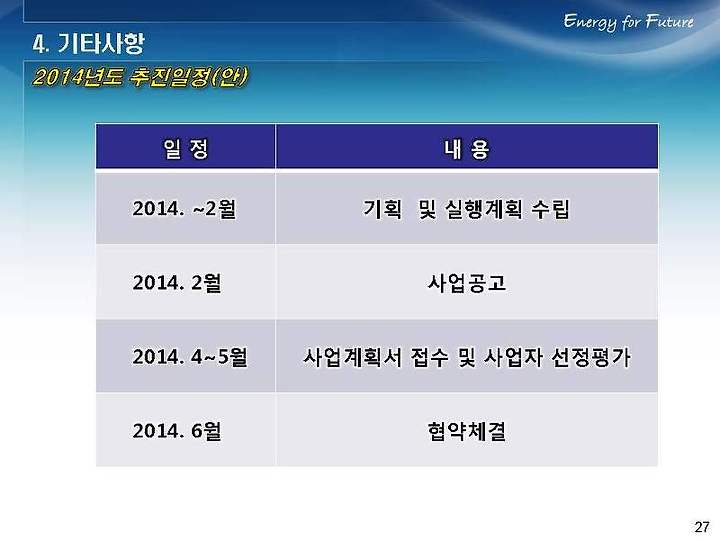 Energy for Future

4. 기타사항

2014년도 추진일정(안)

| 일 정 | 내 용 |
|---|---|
| 2014. ~2월 | 기획 및 실행계획 수립 |
| 2014. 2월 | 사업공고 |
| 2014. 4~5월 | 사업계획서 접수 및 사업자 선정평가 |
| 2014. 6월 | 협약체결 |

27